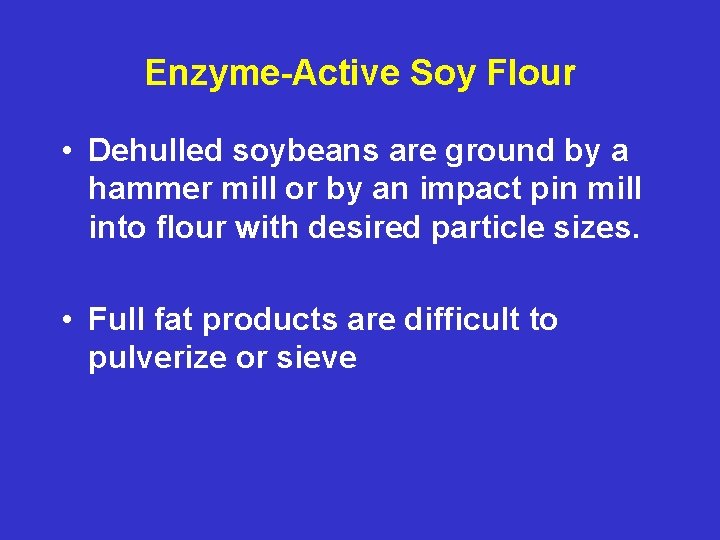 Enzyme-Active Soy Flour

• Dehulled soybeans are ground by a hammer mill or by an impact pin mill into flour with desired particle sizes.

• Full fat products are difficult to pulverize or sieve